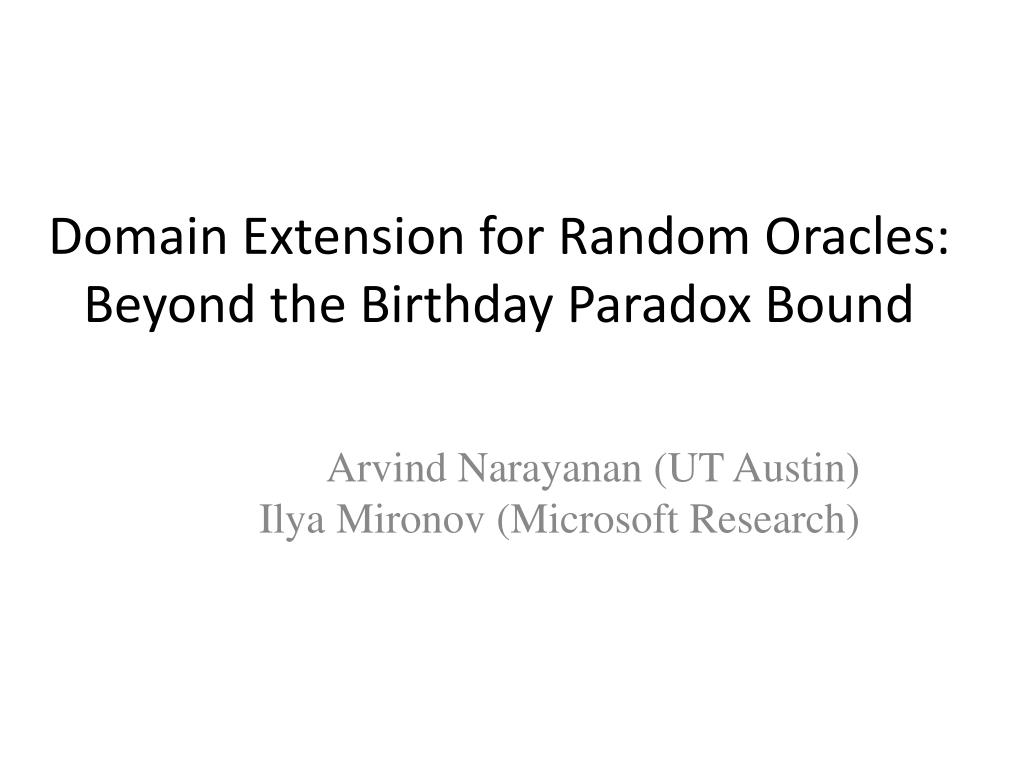 Domain Extension for Random Oracles: Beyond the Birthday Paradox Bound

Arvind Narayanan (UT Austin)
Ilya Mironov (Microsoft Research)